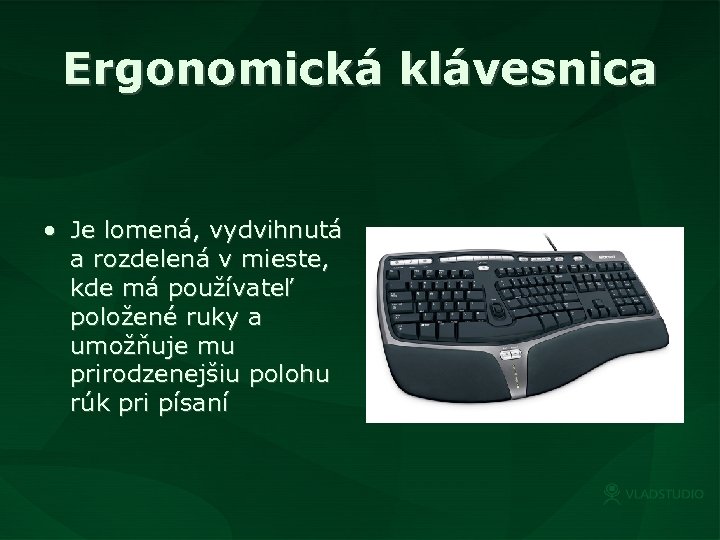 Ergonomická klávesnica

• Je lomená, vydvihnutá a rozdelená v mieste, kde má používateľ položené ruky a umožňuje mu prirodzenejšiu polohu rúk pri písaní

VLADSTUDIO